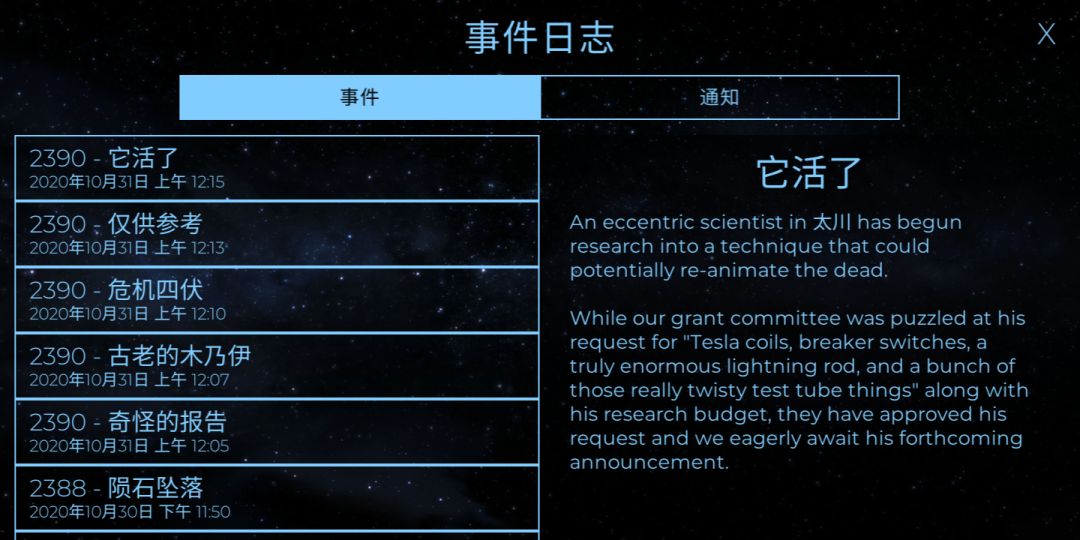 事件日志

X

事件

通知

2390 - 它活了
2020年10月31日 上午 12:15

2390 - 仅供参考
2020年10月31日 上午 12:13

2390 - 危机四伏
2020年10月31日 上午 12:10

2390 - 古老的木乃伊
2020年10月31日 上午 12:07

2390 - 奇怪的报告
2020年10月31日 上午 12:05

2388 - 陨石坠落
2020年10月30日 下午 11:50

它活了

An eccentric scientist in 太川 has begun research into a technique that could potentially re-animate the dead.

While our grant committee was puzzled at his request for "Tesla coils, breaker switches, a truly enormous lightning rod, and a bunch of those really twisty test tube things" along with his research budget, they have approved his request and we eagerly await his forthcoming announcement.